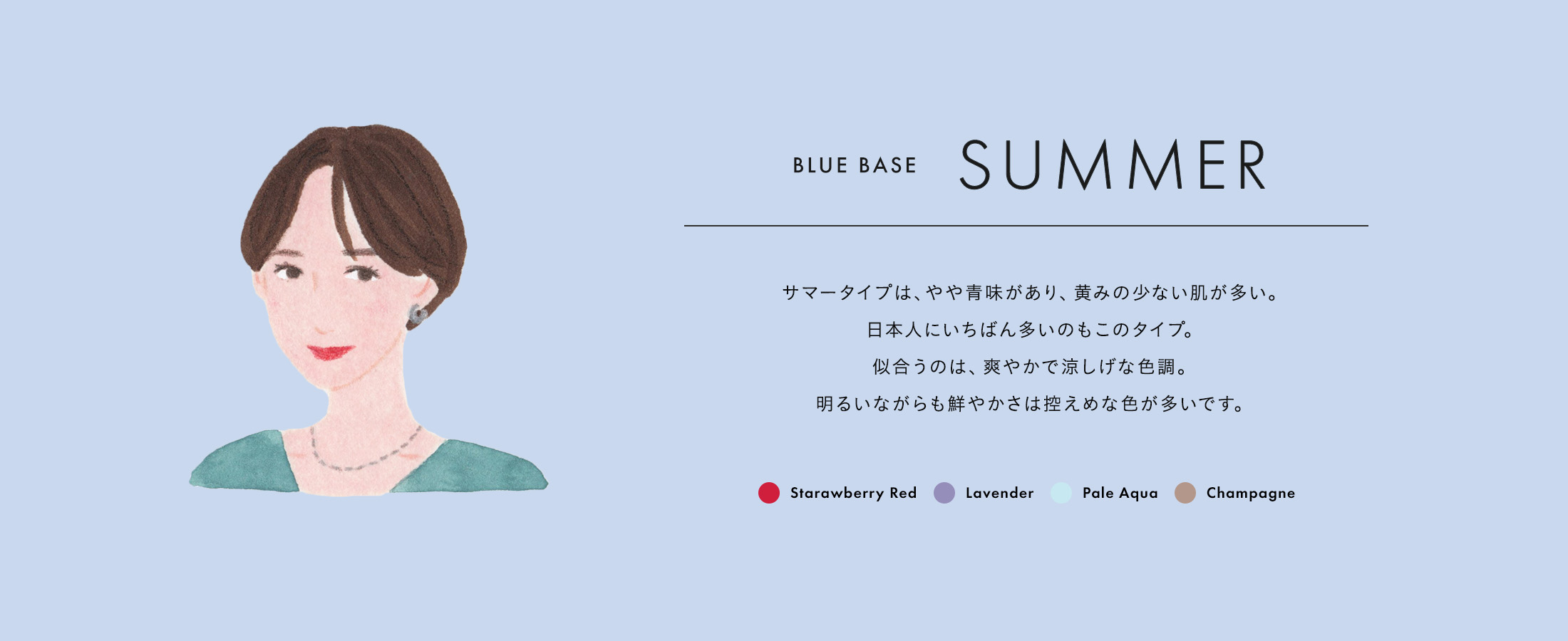 BLUE BASE SUMMER

サマータイプは、やや青味があり、黄みの少ない肌が多い。
日本人にいちばん多いのもこのタイプ。
似合うのは、爽やかで涼しげな色調。
明るいながらも鮮やかさは控えめな色が多いです。

Starawberry Red Lavender Pale Aqua Champagne